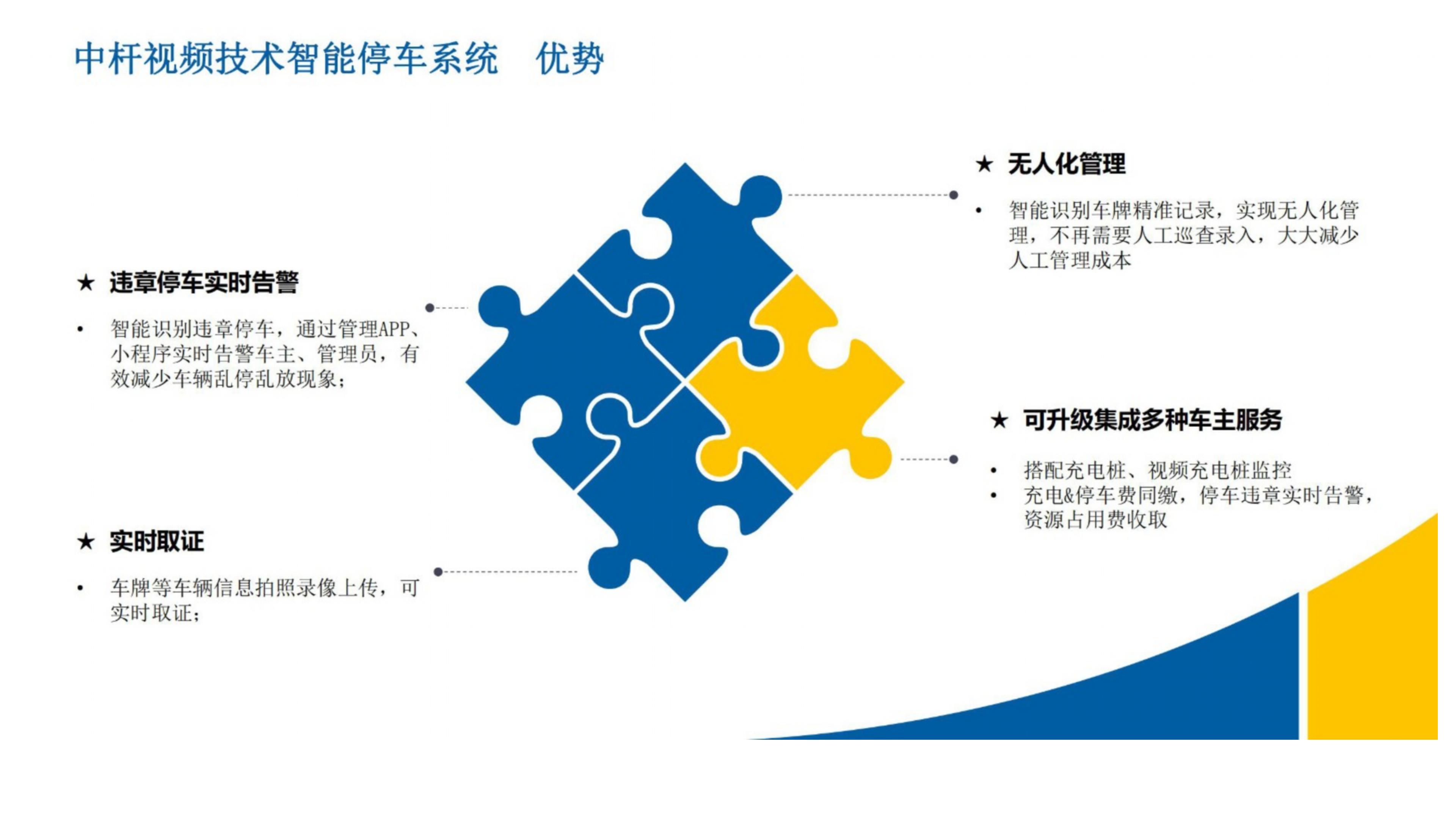 中杆视频技术智能停车系统　优势

★ 违章停车实时告警

• 智能识别违章停车，通过管理APP、小程序实时告警车主、管理员，有效减少车辆乱停乱放现象；

★ 实时取证

• 车牌等车辆信息拍照录像上传，可实时取证；

★ 无人化管理

• 智能识别车牌精准记录，实现无人化管理，不再需要人工巡查录入，大大减少人工管理成本

★ 可升级集成多种车主服务

• 搭配充电桩、视频充电桩监控
• 充电&停车费同缴，停车违章实时告警，资源占用费收取